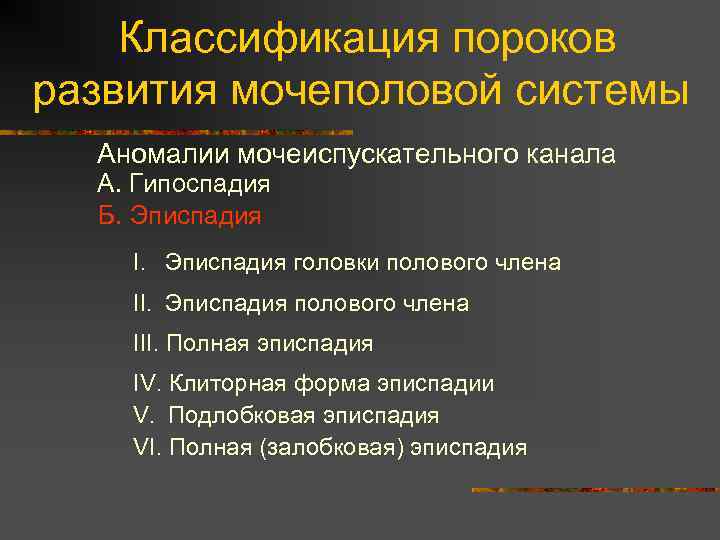 Классификация пороков развития мочеполовой системы

Аномалии мочеиспускательного канала
А. Гипоспадия
Б. Эписпадия

I. Эписпадия головки полового члена

II. Эписпадия полового члена

III. Полная эписпадия

IV. Клиторная форма эписпадии
V. Подлобковая эписпадия
VI. Полная (залобковая) эписпадия